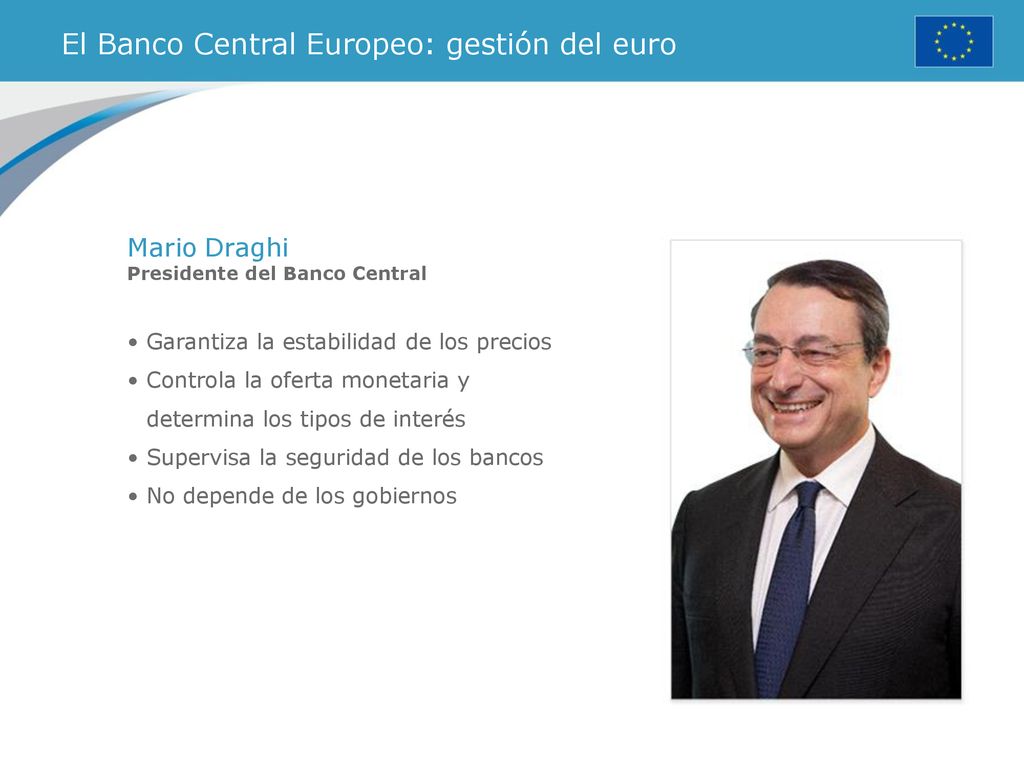 El Banco Central Europeo: gestión del euro

Mario Draghi
Presidente del Banco Central

• Garantiza la estabilidad de los precios
• Controla la oferta monetaria y determina los tipos de interés
• Supervisa la seguridad de los bancos
• No depende de los gobiernos